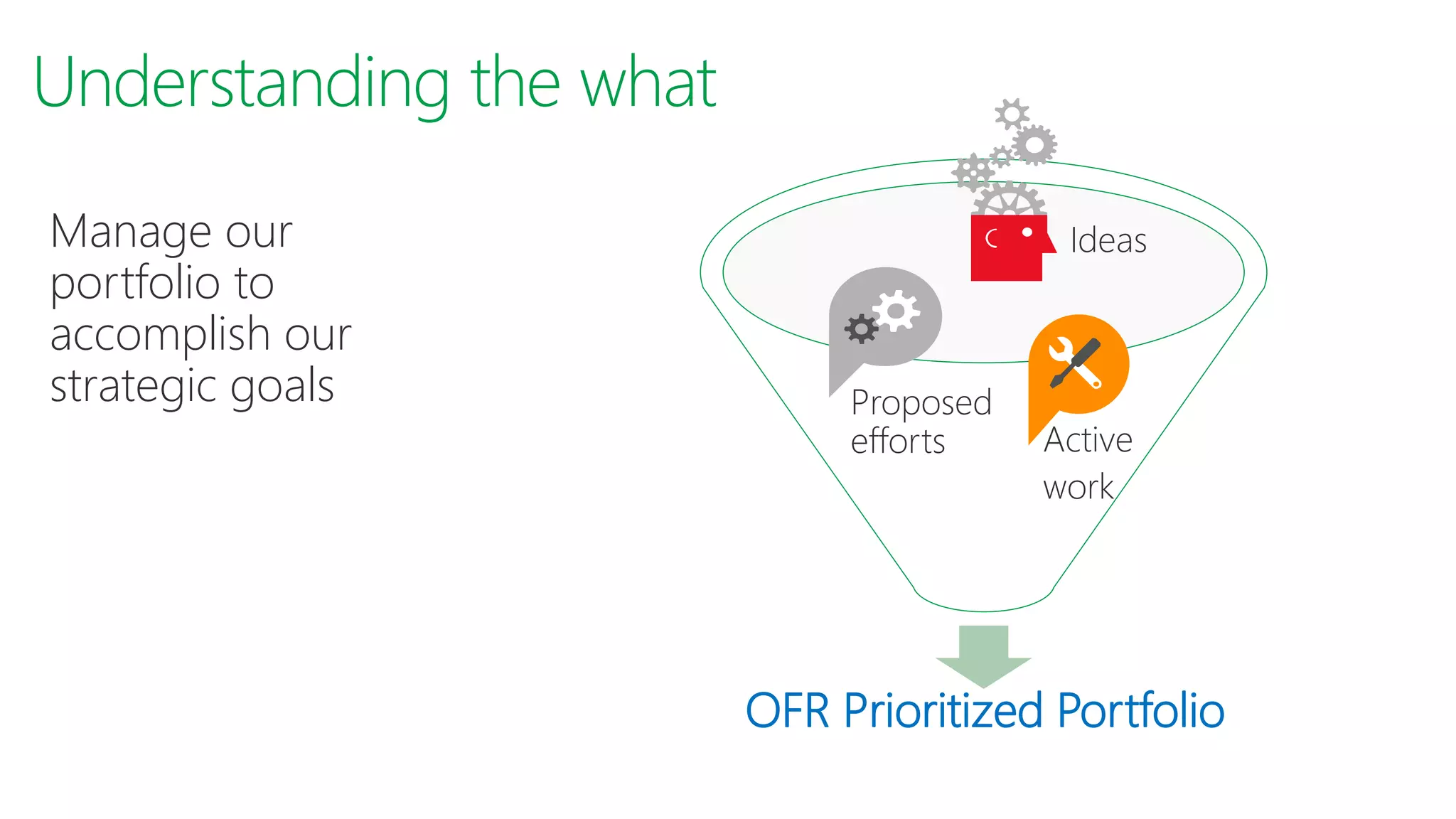 Understanding the what

Manage our portfolio to accomplish our strategic goals

Ideas

Proposed efforts

Active work

OFR Prioritized Portfolio